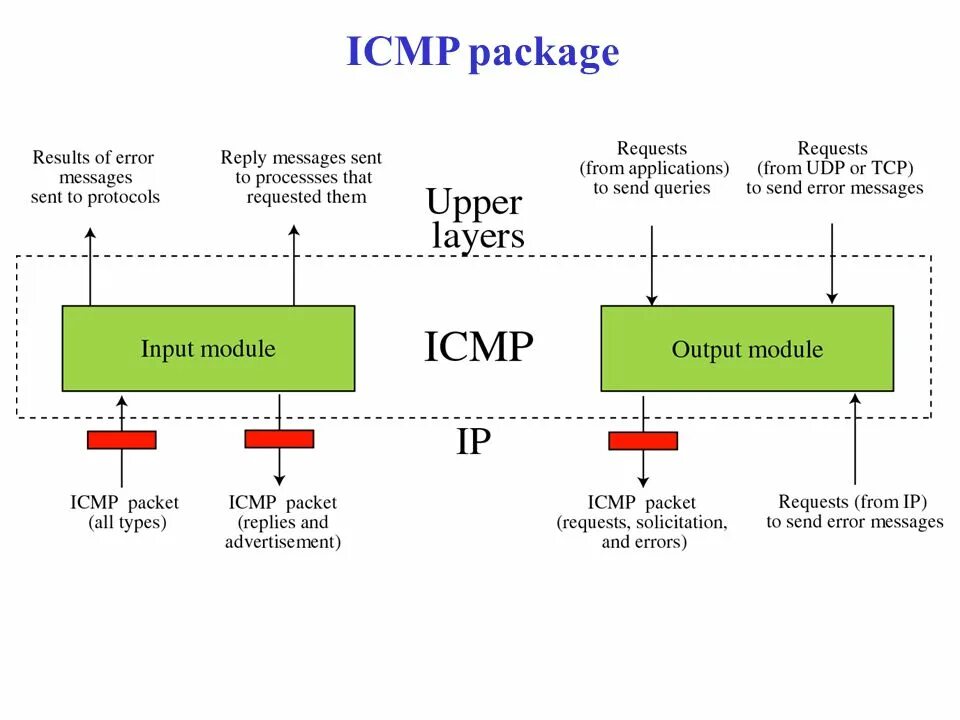 ICMP package

Results of error messages sent to protocols

Reply messages sent to processses that requested them

Upper layers

Requests (from applications) to send queries

Requests (from UDP or TCP) to send error messages

Input module

ICMP

Output module

IP

ICMP packet (all types)

ICMP packet (replies and advertisement)

ICMP packet (requests, solicitation, and errors)

Requests (from IP) to send error messages